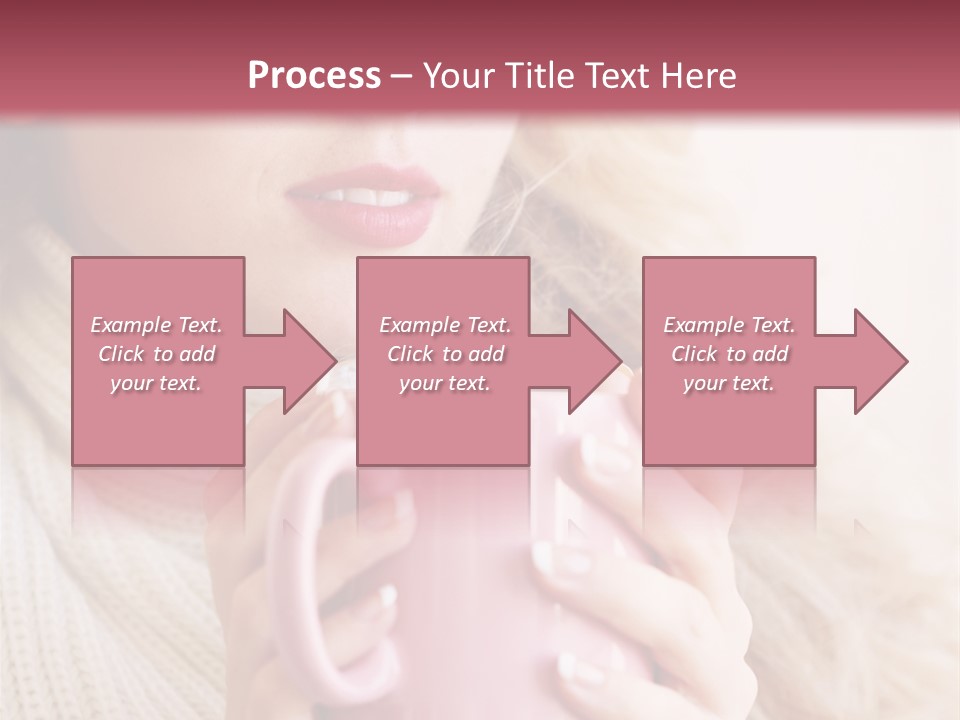 Process – Your Title Text Here

Example Text. Click to add your text.

Example Text. Click to add your text.

Example Text. Click to add your text.